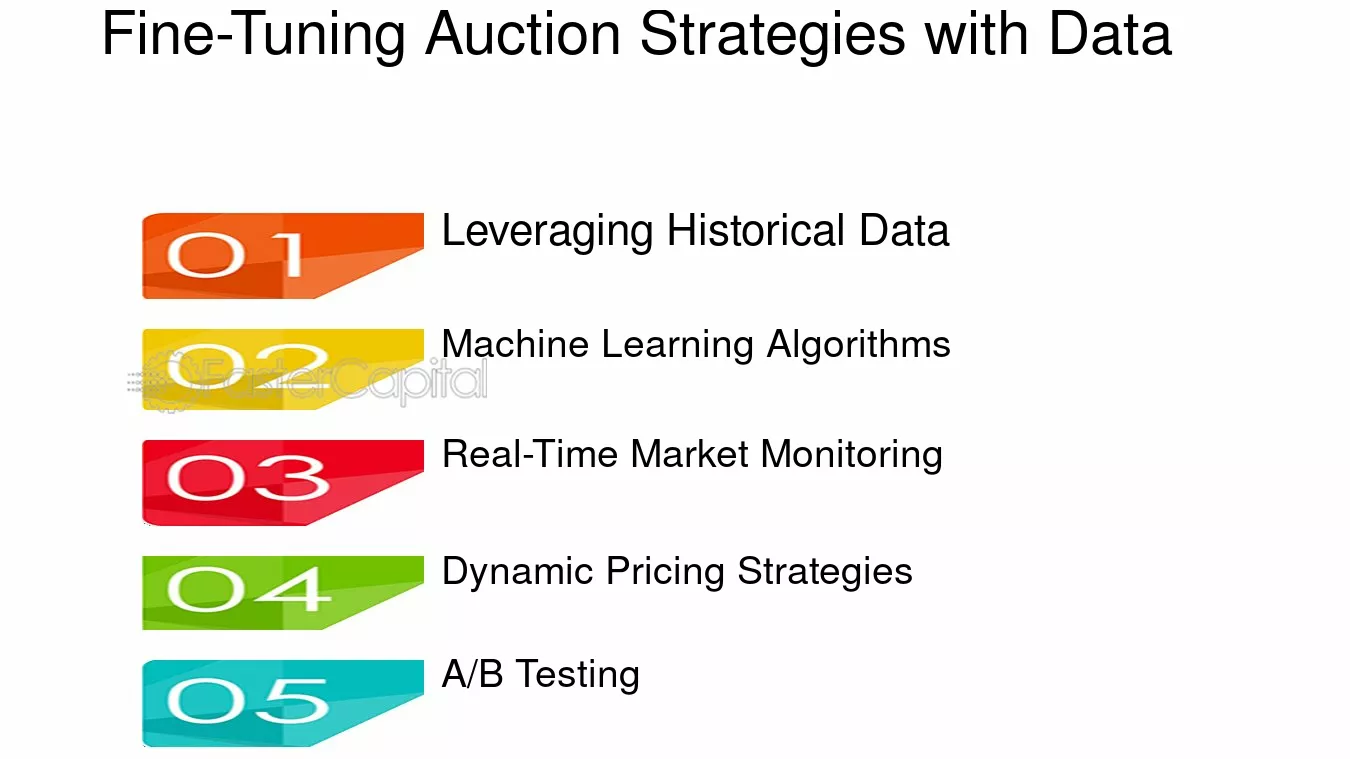 Fine-Tuning Auction Strategies with Data

01
Leveraging Historical Data

02
Machine Learning Algorithms

03
Real-Time Market Monitoring

04
Dynamic Pricing Strategies

05
A/B Testing

FasterCapital